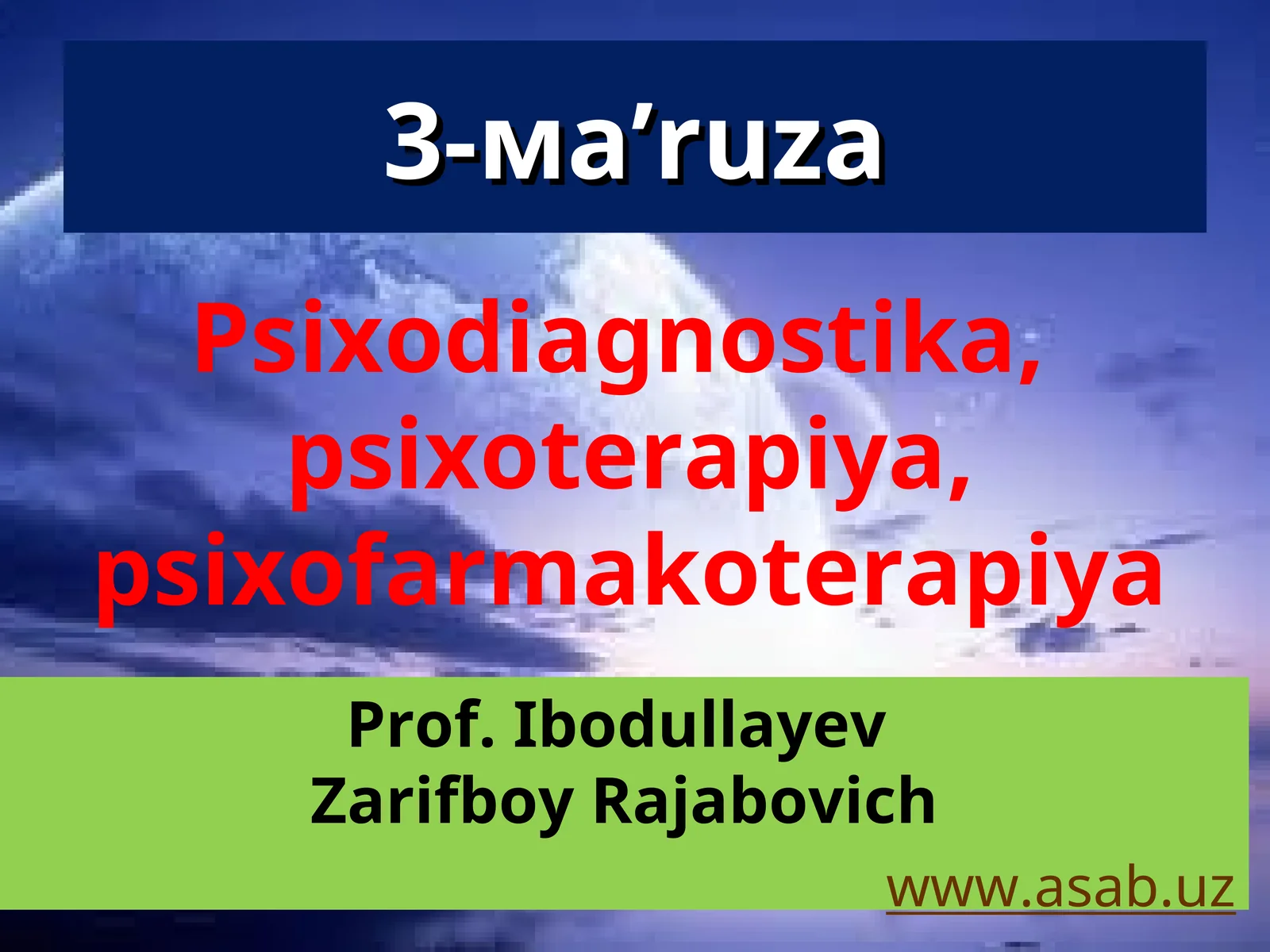 3-ма’ruza

Psixodiagnostika, psixoterapiya, psixofarmakoterapiya

Prof. Ibodullayev Zarifboy Rajabovich

www.asab.uz